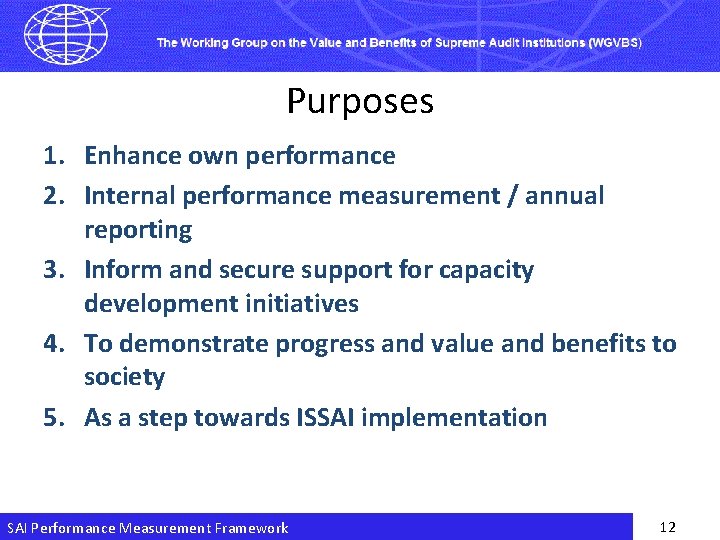 The Working Group on the Value and Benefits of Supreme Audit Institutions (WGVBS)

Purposes

1. Enhance own performance
2. Internal performance measurement / annual reporting
3. Inform and secure support for capacity development initiatives
4. To demonstrate progress and value and benefits to society
5. As a step towards ISSAI implementation

SAI Performance Measurement Framework

12